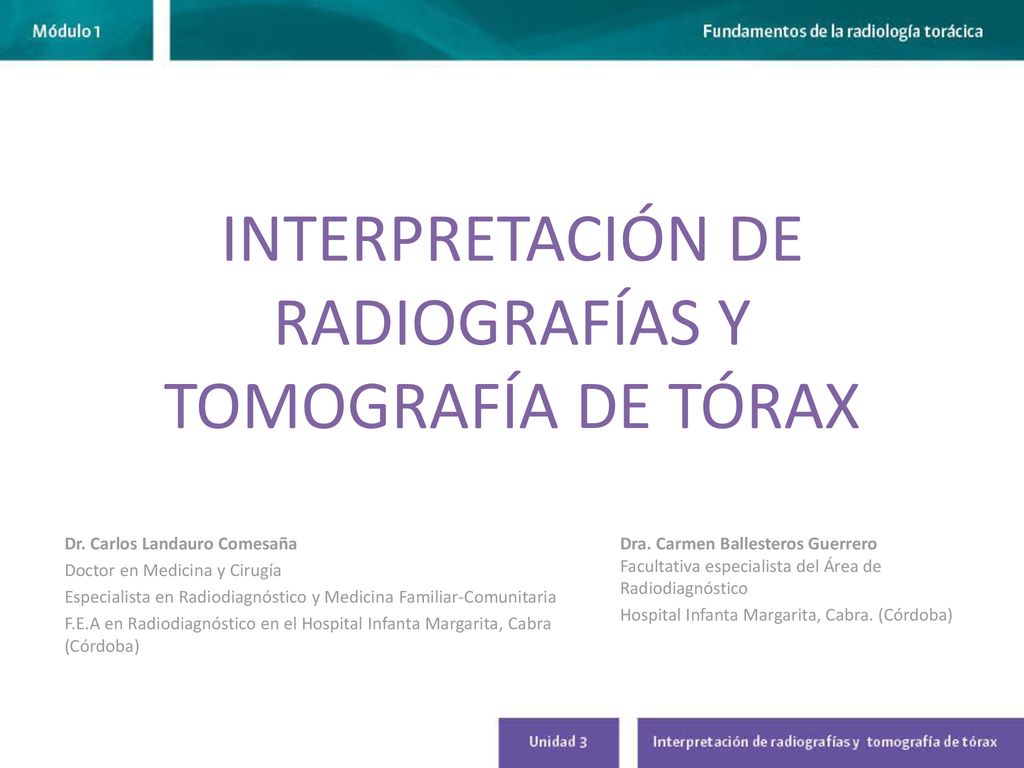 Módulo 1

Fundamentos de la radiología torácica

INTERPRETACIÓN DE RADIOGRAFÍAS Y TOMOGRAFÍA DE TÓRAX

Dr. Carlos Landauro Comesaña
Doctor en Medicina y Cirugía
Especialista en Radiodiagnóstico y Medicina Familiar-Comunitaria
F.E.A en Radiodiagnóstico en el Hospital Infanta Margarita, Cabra (Córdoba)

Dra. Carmen Ballesteros Guerrero
Facultativa especialista del Área de Radiodiagnóstico
Hospital Infanta Margarita, Cabra. (Córdoba)

Unidad 3

Interpretación de radiografías y tomografía de tórax